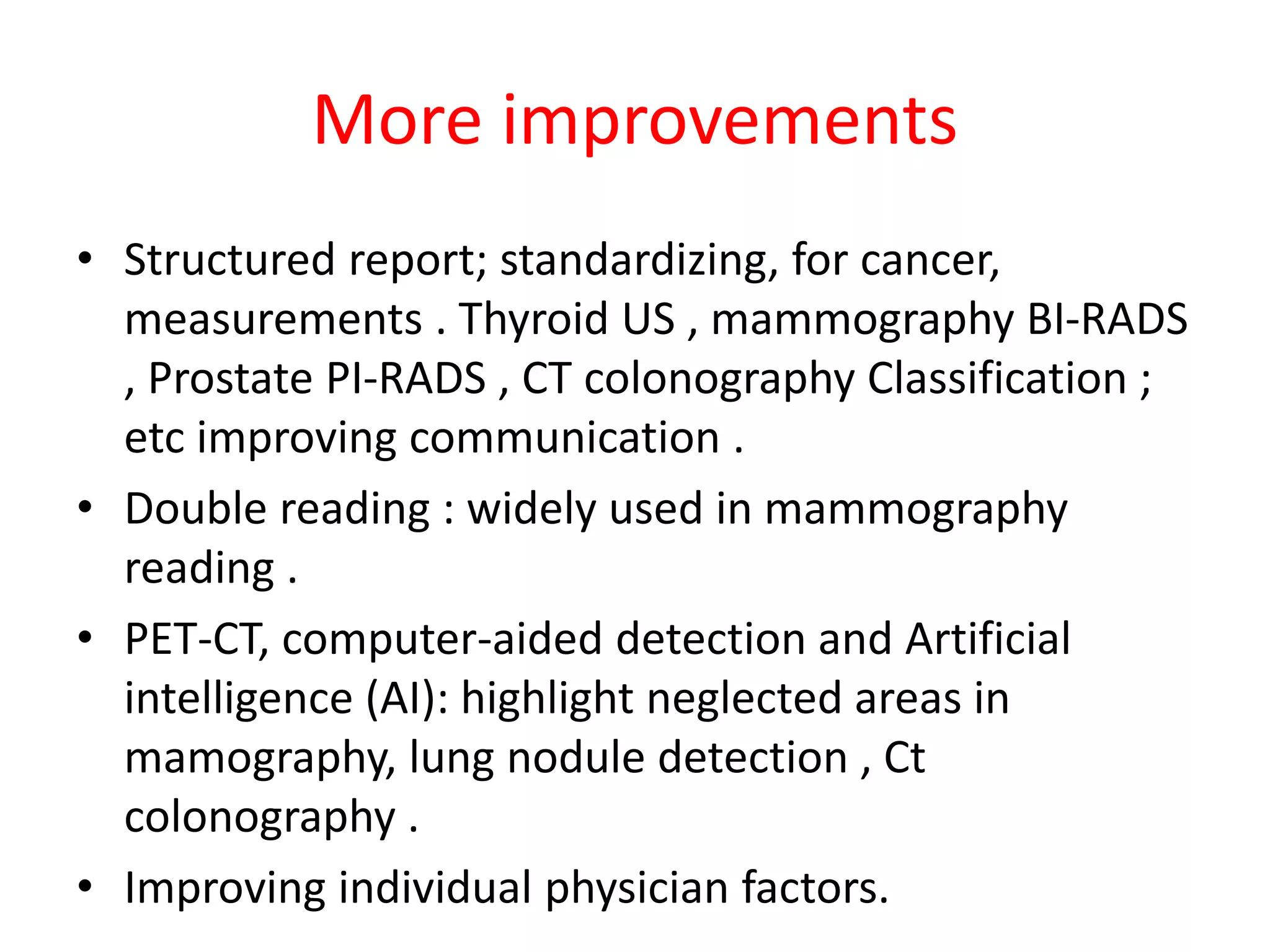 More improvements

• Structured report; standardizing, for cancer, measurements . Thyroid US , mammography BI-RADS , Prostate PI-RADS , CT colonography Classification ; etc improving communication .

• Double reading : widely used in mammography reading .

• PET-CT, computer-aided detection and Artificial intelligence (AI): highlight neglected areas in mamography, lung nodule detection , Ct colonography .

• Improving individual physician factors.